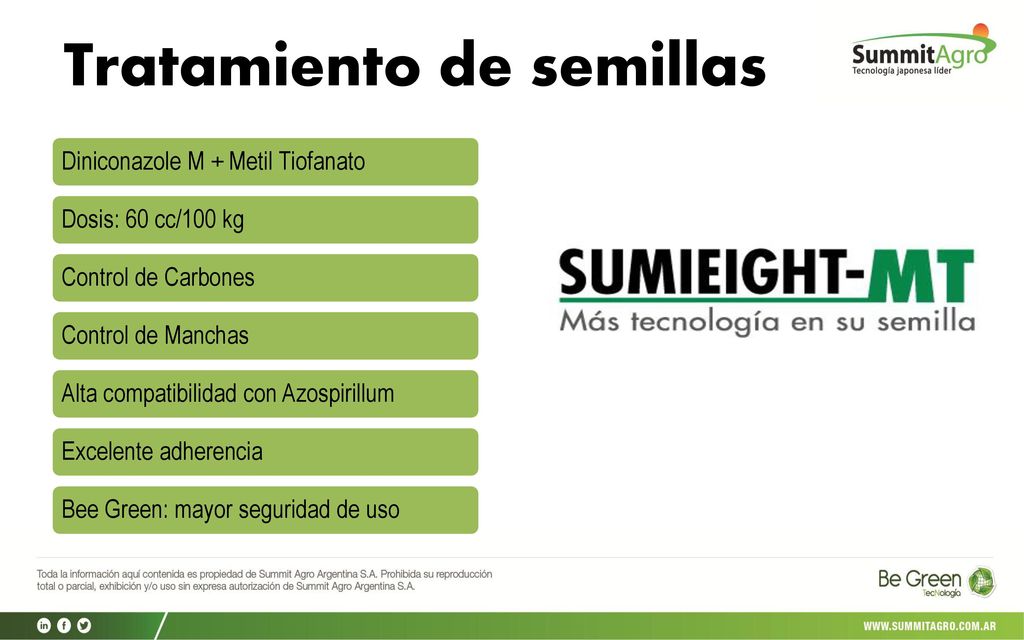 Tratamiento de semillas

SummitAgro
Tecnología japonesa líder

Diniconazole M + Metil Tiofanato

Dosis: 60 cc/100 kg

Control de Carbones

Control de Manchas

Alta compatibilidad con Azospirillum

Excelente adherencia

Bee Green: mayor seguridad de uso

SUMIEIGHT-MT
Más tecnología en su semilla

Toda la información aquí contenida es propiedad de Summit Agro Argentina S.A. Prohibida su reproducción total o parcial, exhibición y/o uso sin expresa autorización de Summit Agro Argentina S.A.

Be Green
TecNología

WWW.SUMMITAGRO.COM.AR